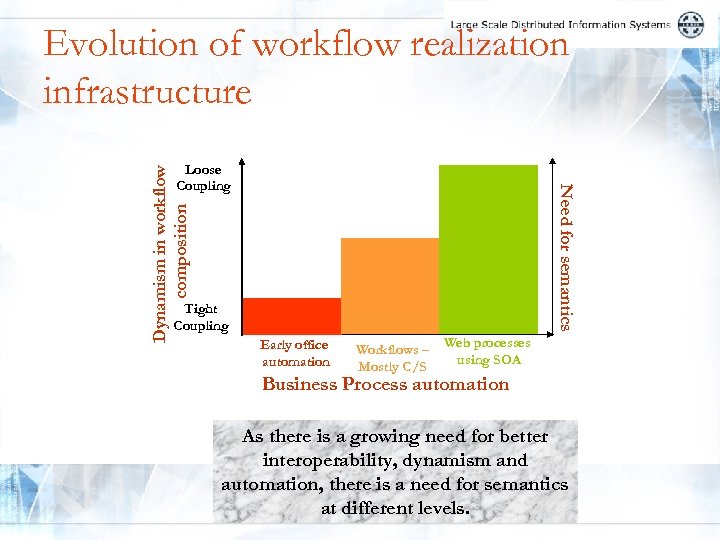 Large Scale Distributed Information Systems

Evolution of workflow realization infrastructure

Dynamism in workflow composition

Loose Coupling

Tight Coupling

Need for semantics

Early office automation

Workflows – Mostly C/S

Web processes using SOA

Business Process automation

As there is a growing need for better interoperability, dynamism and automation, there is a need for semantics at different levels.